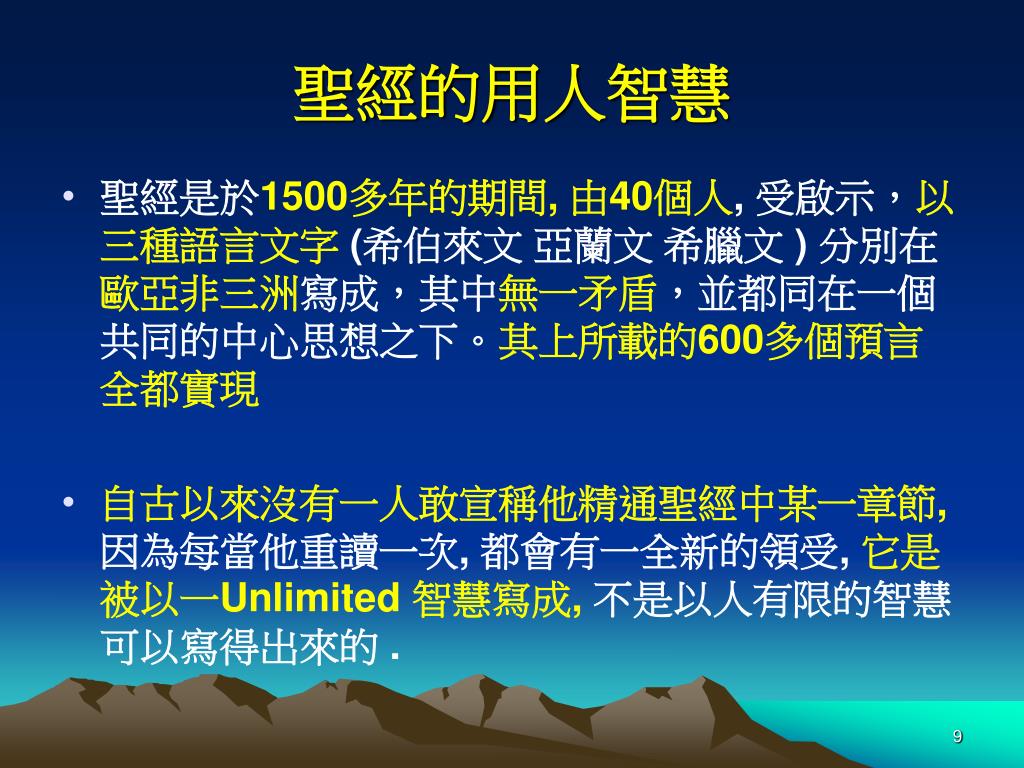 聖經的用人智慧

• 聖經是於1500多年的期間, 由40個人, 受啟示，以三種語言文字 (希伯來文 亞蘭文 希臘文 ) 分別在歐亞非三洲寫成，其中無一矛盾，並都同在一個共同的中心思想之下。其上所載的600多個預言全都實現

• 自古以來沒有一人敢宣稱他精通聖經中某一章節, 因為每當他重讀一次, 都會有一全新的領受, 它是被以一Unlimited 智慧寫成, 不是以人有限的智慧可以寫得出來的 .

9